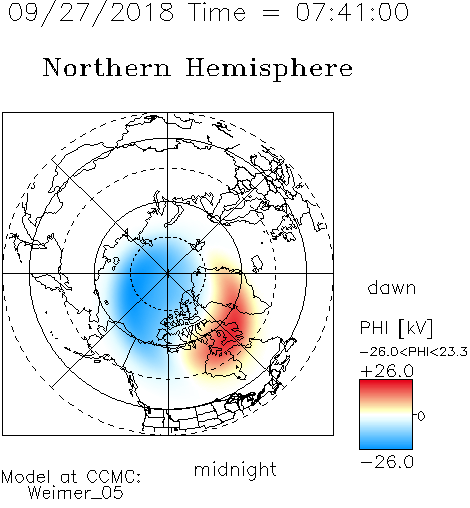 09/27/2018 Time = 07:41:00

Northern Hemisphere

dawn

PHI [kV]

−26.0<PHI<23.3

+26.0

0

−26.0

midnight

Model at CCMC:
Weimer_05